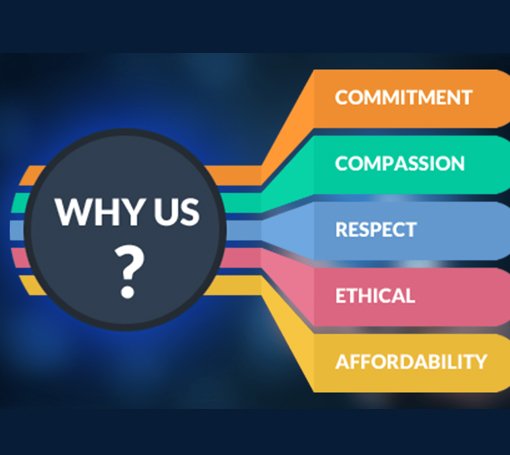 WHY US
?

COMMITMENT
COMPASSION
RESPECT
ETHICAL
AFFORDABILITY